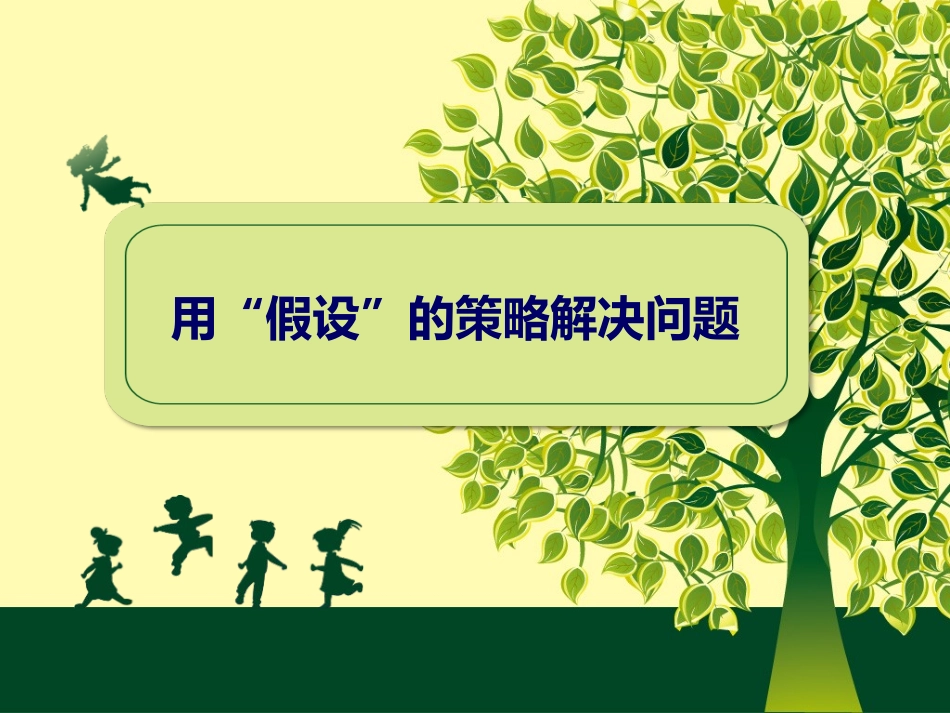 用“假设”的策略解决问题